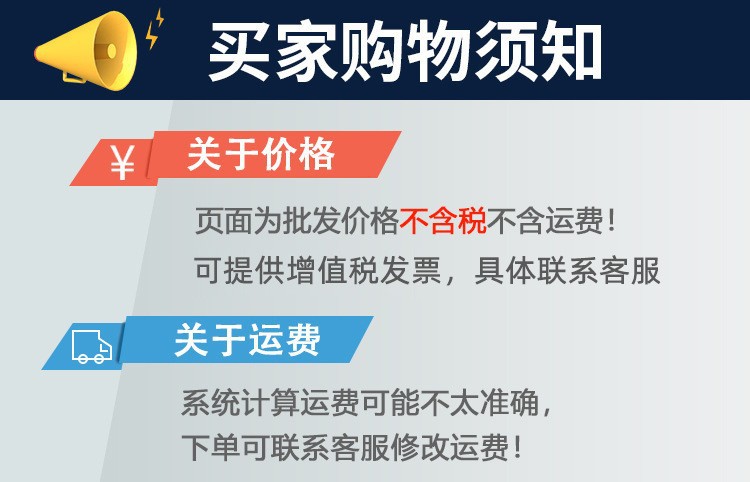 买家购物须知

¥ 关于价格

页面为批发价格不含税不含运费！
可提供增值税发票，具体联系客服

关于运费

系统计算运费可能不太准确，
下单可联系客服修改运费！